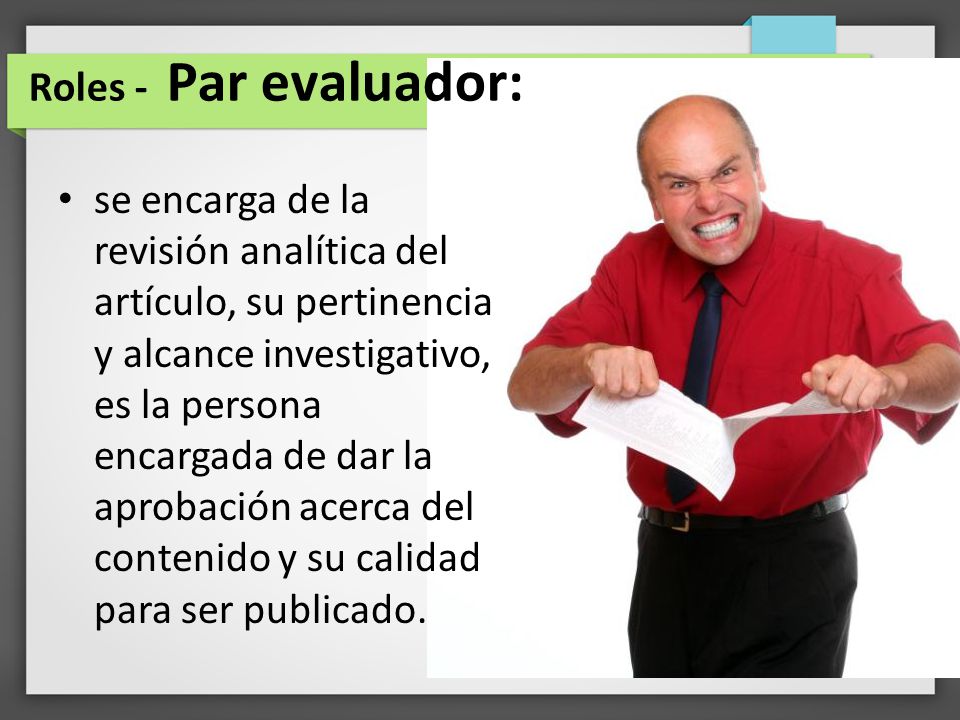 Roles - Par evaluador:

• se encarga de la revisión analítica del artículo, su pertinencia y alcance investigativo, es la persona encargada de dar la aprobación acerca del contenido y su calidad para ser publicado.